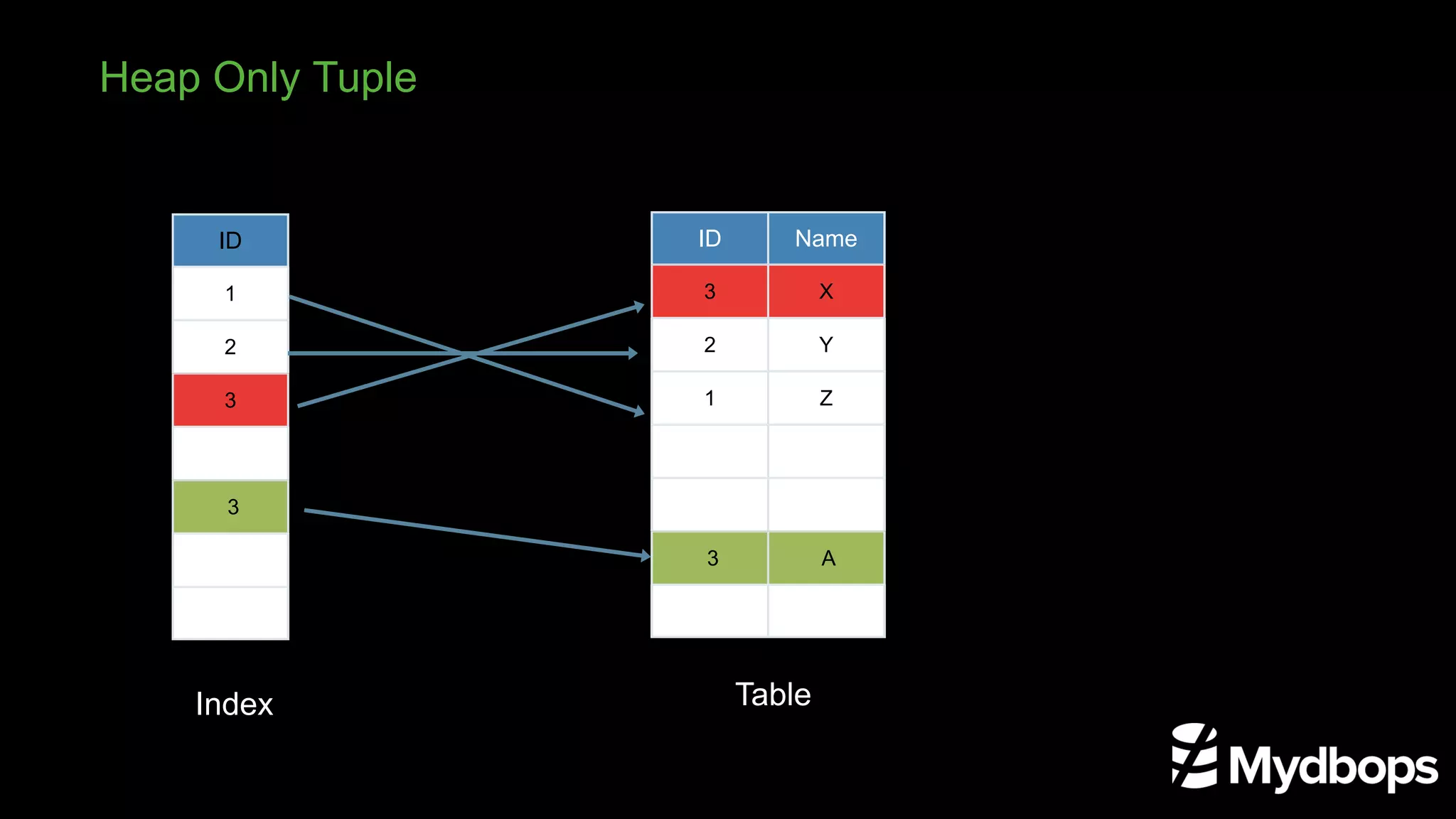 Heap Only Tuple

| ID |
|---|
| 1 |
| 2 |
| 3 |
| |
| 3 |
| |
| |

Index

| ID | Name |
|---|---|
| 3 | X |
| 2 | Y |
| 1 | Z |
| | |
| | |
| 3 | A |
| | |

Table

Mydbops